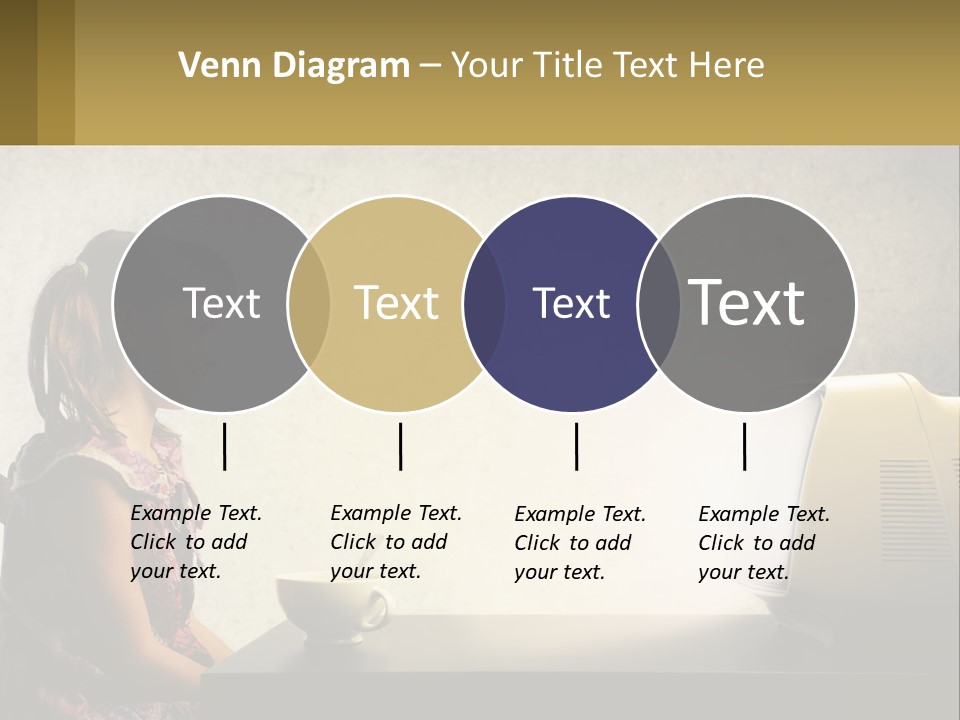 Venn Diagram – Your Title Text Here

Text

Text

Text

Text

Example Text. Click to add your text.

Example Text. Click to add your text.

Example Text. Click to add your text.

Example Text. Click to add your text.